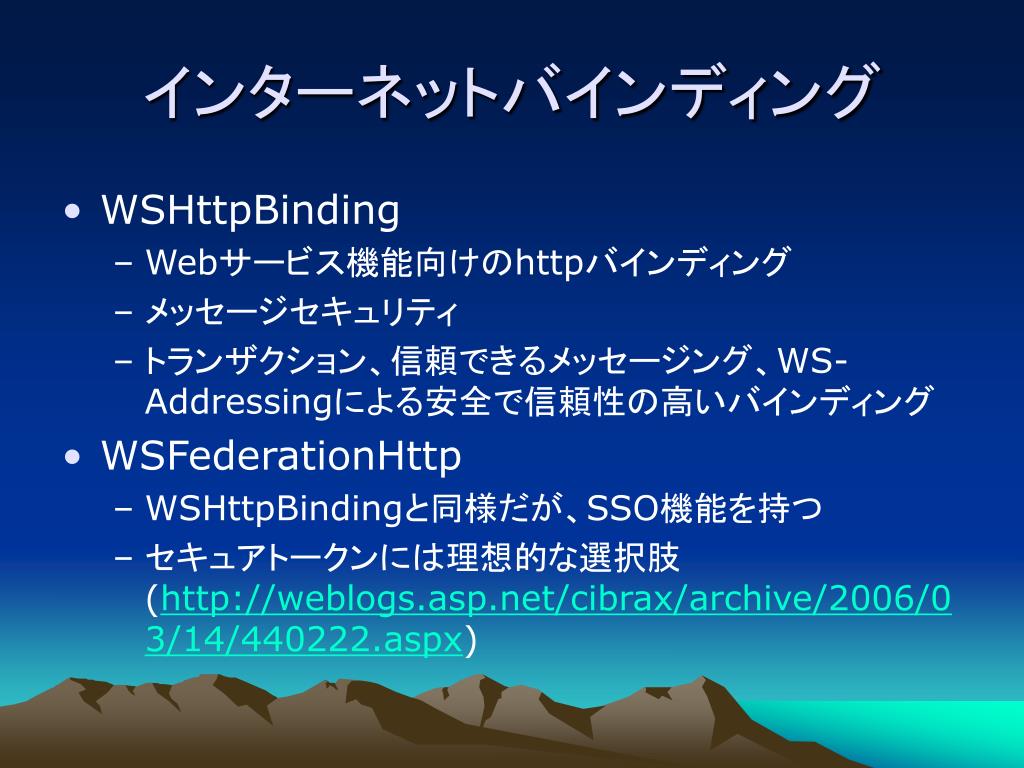 インターネットバインディング

• WSHttpBinding
  – Webサービス機能向けのhttpバインディング
  – メッセージセキュリティ
  – トランザクション、信頼できるメッセージング、WS-Addressingによる安全で信頼性の高いバインディング
• WSFederationHttp
  – WSHttpBindingと同様だが、SSO機能を持つ
  – セキュアトークンには理想的な選択肢 (http://weblogs.asp.net/cibrax/archive/2006/03/14/440222.aspx)